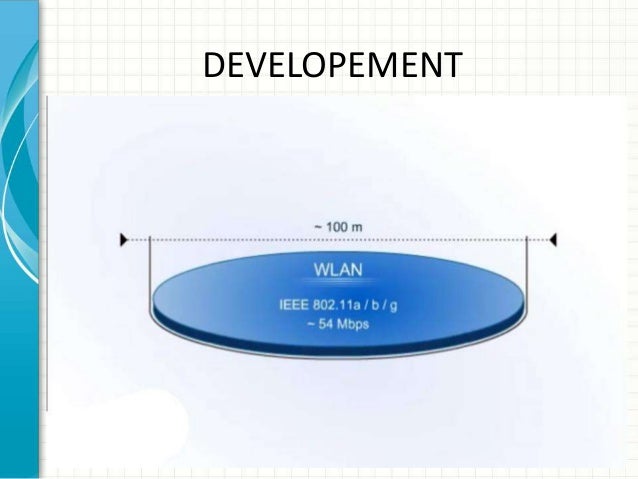 DEVELOPEMENT

~ 100 m

WLAN

IEEE 802.11a / b / g
~ 54 Mbps